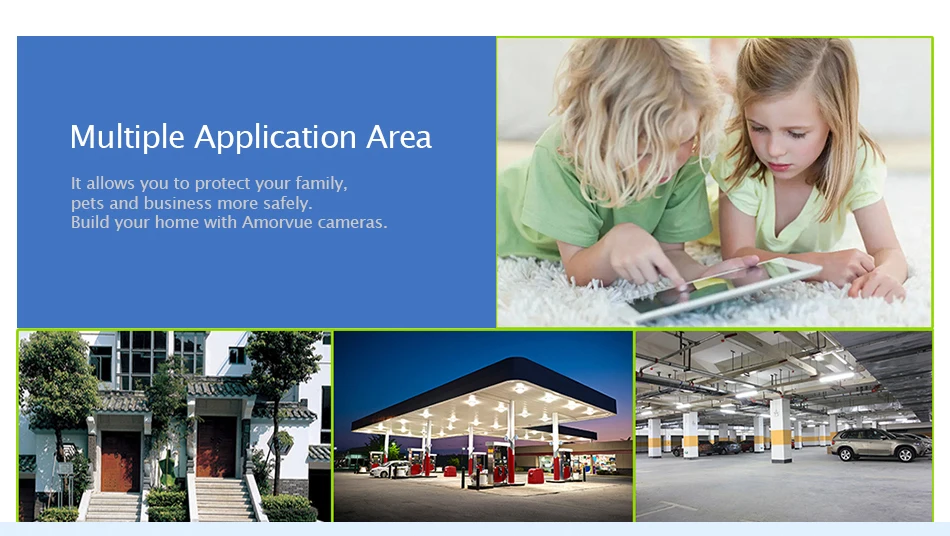 Multiple Application Area

It allows you to protect your family, pets and business more safely. Build your home with Amorvue cameras.